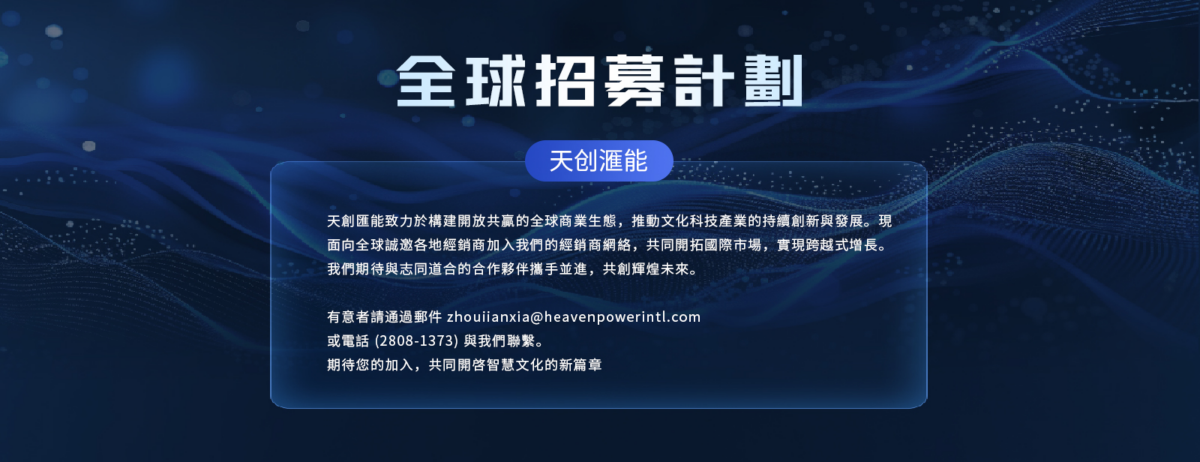 全球招募計劃

天创滙能

天創匯能致力於構建開放共贏的全球商業生態，推動文化科技產業的持續創新與發展。現面向全球誠邀各地經銷商加入我們的經銷商網絡，共同開拓國際市場，實現跨越式增長。我們期待與志同道合的合作夥伴攜手並進，共創輝煌未來。

有意者請通過郵件 zhouiianxia@heavenpowerintl.com
或電話 (2808-1373) 與我們聯繫。
期待您的加入，共同開啓智慧文化的新篇章